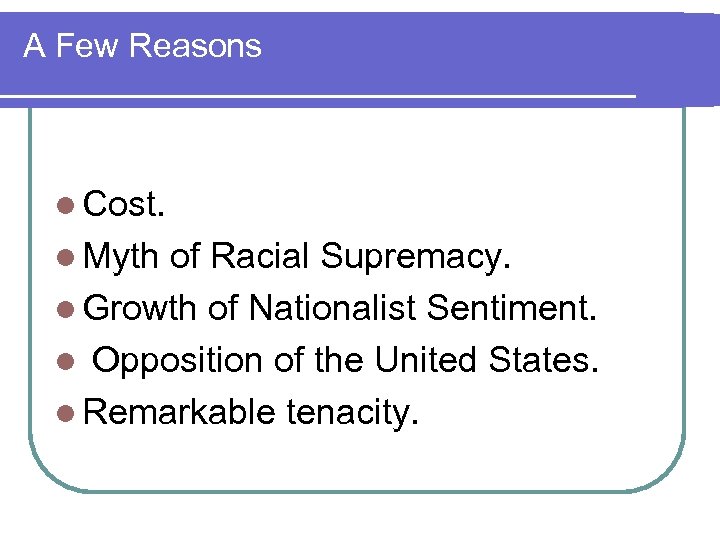 A Few Reasons

- Cost.
- Myth of Racial Supremacy.
- Growth of Nationalist Sentiment.
- Opposition of the United States.
- Remarkable tenacity.